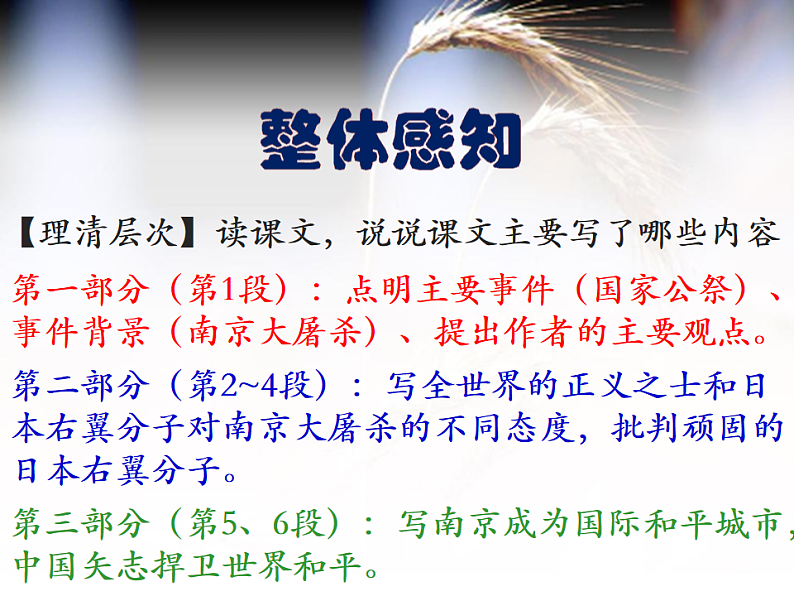 整体感知

【理清层次】读课文，说说课文主要写了哪些内容

第一部分（第1段）：点明主要事件（国家公祭）、事件背景（南京大屠杀）、提出作者的主要观点。

第二部分（第2~4段）：写全世界的正义之士和日本右翼分子对南京大屠杀的不同态度，批判顽固的日本右翼分子。

第三部分（第5、6段）：写南京成为国际和平城市，中国矢志捍卫世界和平。